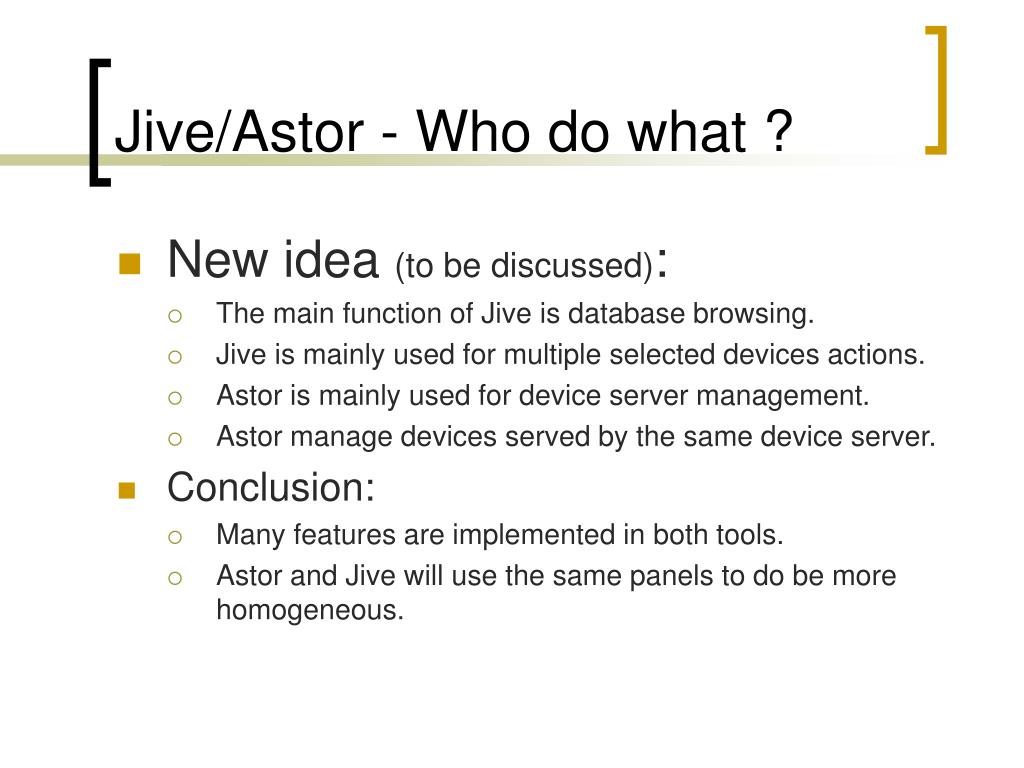 Jive/Astor - Who do what ?

New idea (to be discussed):
The main function of Jive is database browsing.
Jive is mainly used for multiple selected devices actions.
Astor is mainly used for device server management.
Astor manage devices served by the same device server.

Conclusion:
Many features are implemented in both tools.
Astor and Jive will use the same panels to do be more homogeneous.